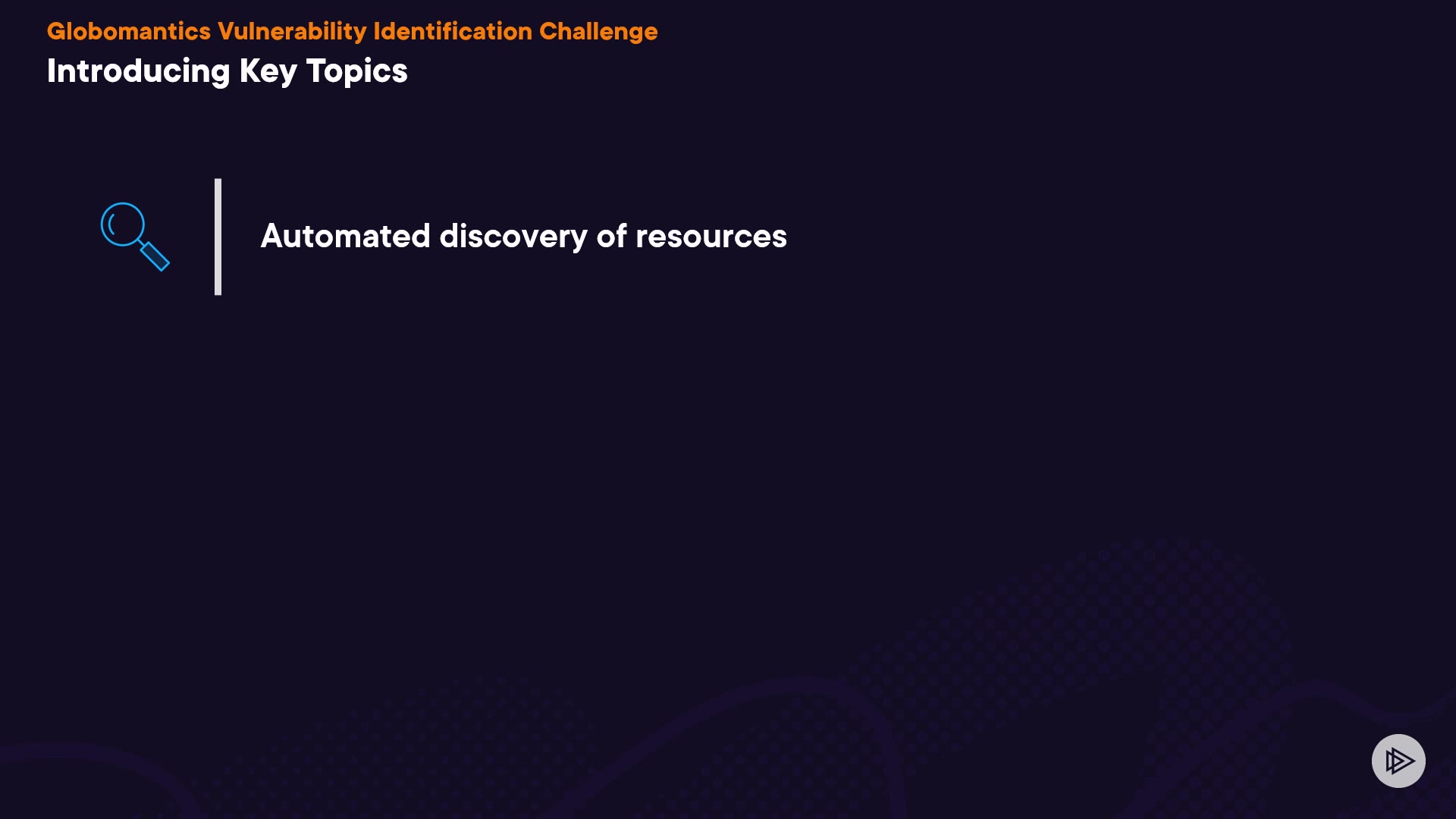 Globomantics Vulnerability Identification Challenge
Introducing Key Topics

Automated discovery of resources